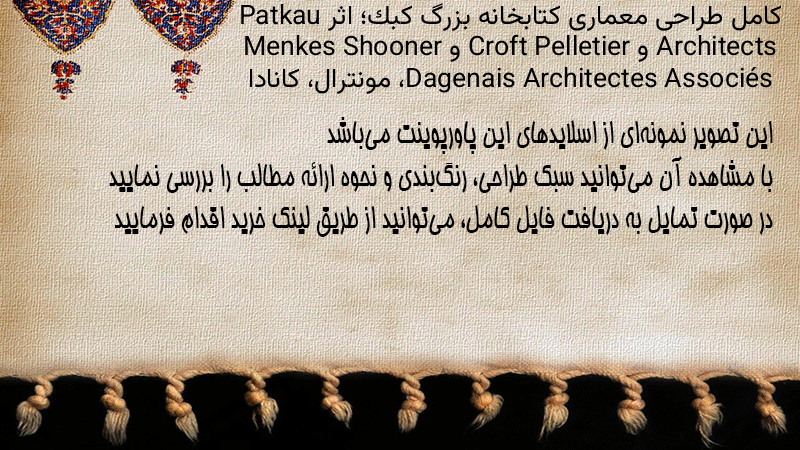 کامل طراحی معماری کتابخانه بزرگ کبك؛ اثر Patkau Architects و Croft Pelletier و Menkes Shooner Dagenais Architectes Associés، مونترال، کانادا

این تصویر نمونه‌ای از اسلایدهای این پاورپوینت می‌باشد
با مشاهده آن می‌توانید سبک طراحی، رنگ‌بندی و نحوه ارائه مطالب را بررسی نمایید
در صورت تمایل به دریافت فایل کامل، می‌توانید از طریق لینک خرید اقدام فرمایید